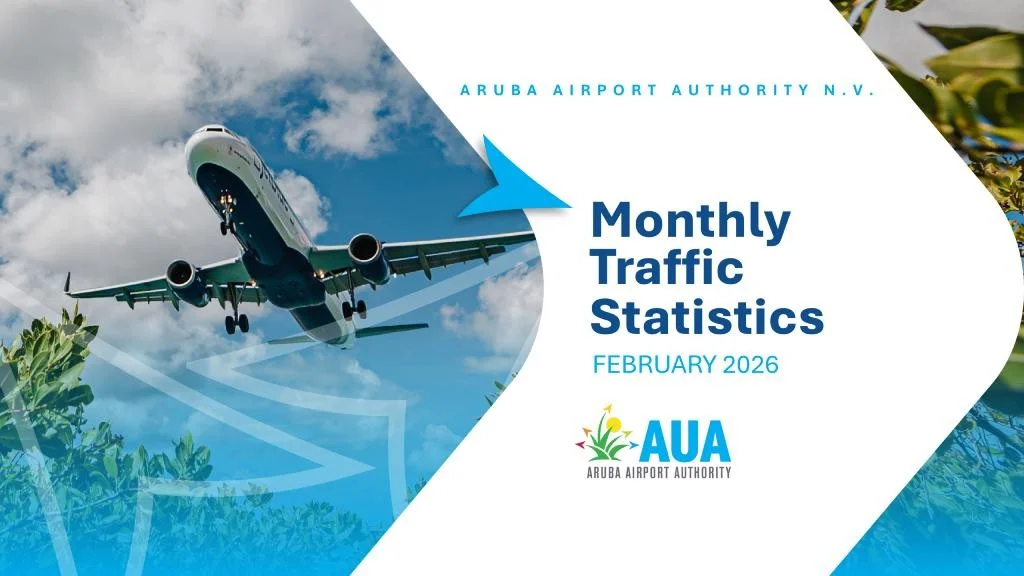 ARUBA AIRPORT AUTHORITY N.V.

Monthly Traffic Statistics

FEBRUARY 2026

AUA
ARUBA AIRPORT AUTHORITY